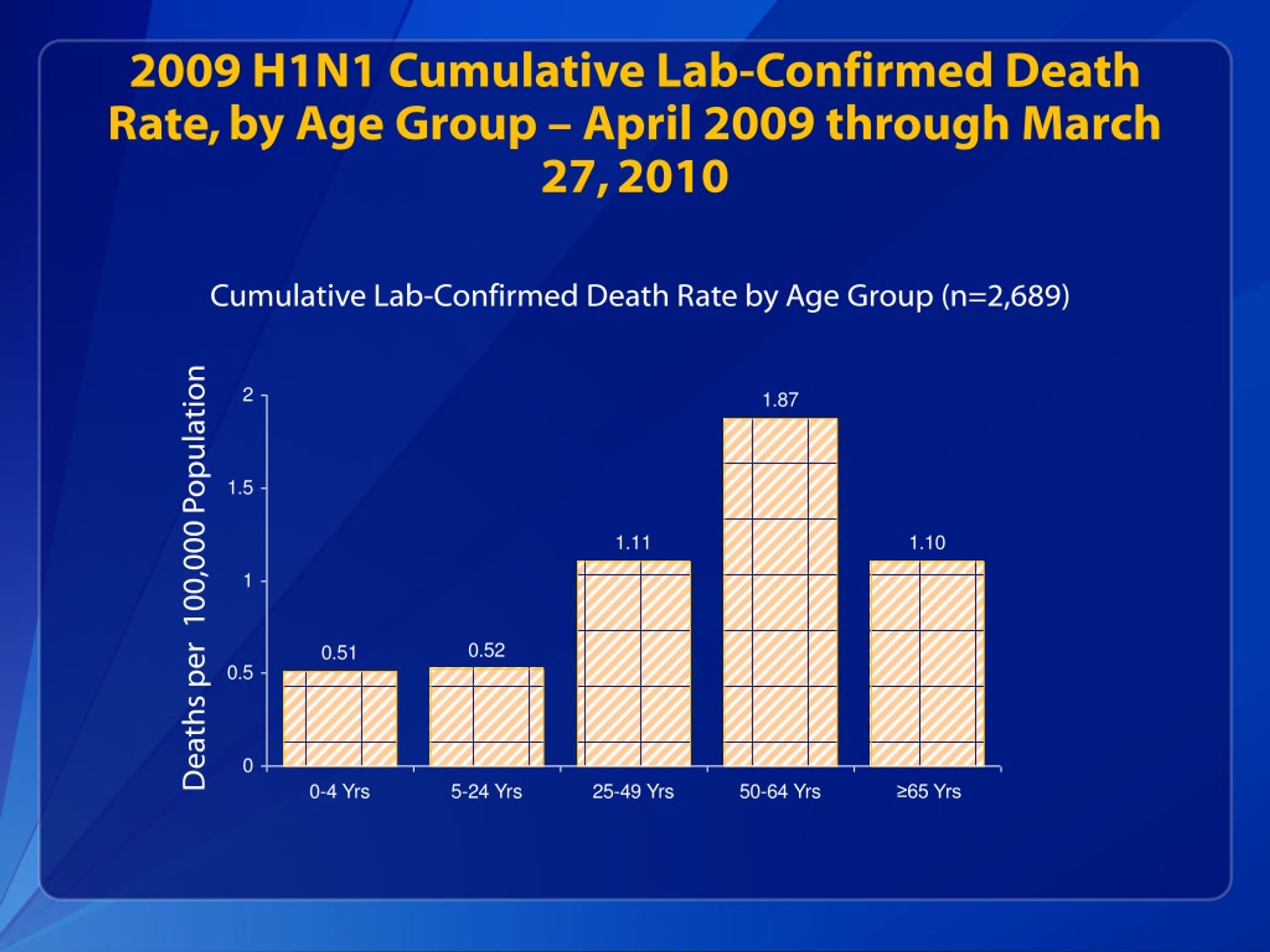 2009 H1N1 Cumulative Lab-Confirmed Death Rate, by Age Group – April 2009 through March 27, 2010

Cumulative Lab-Confirmed Death Rate by Age Group (n=2,689)

Deaths per 100,000 Population

2
1.5
1
0.5
0

0.51
0.52
1.11
1.87
1.10

0-4 Yrs
5-24 Yrs
25-49 Yrs
50-64 Yrs
≥65 Yrs